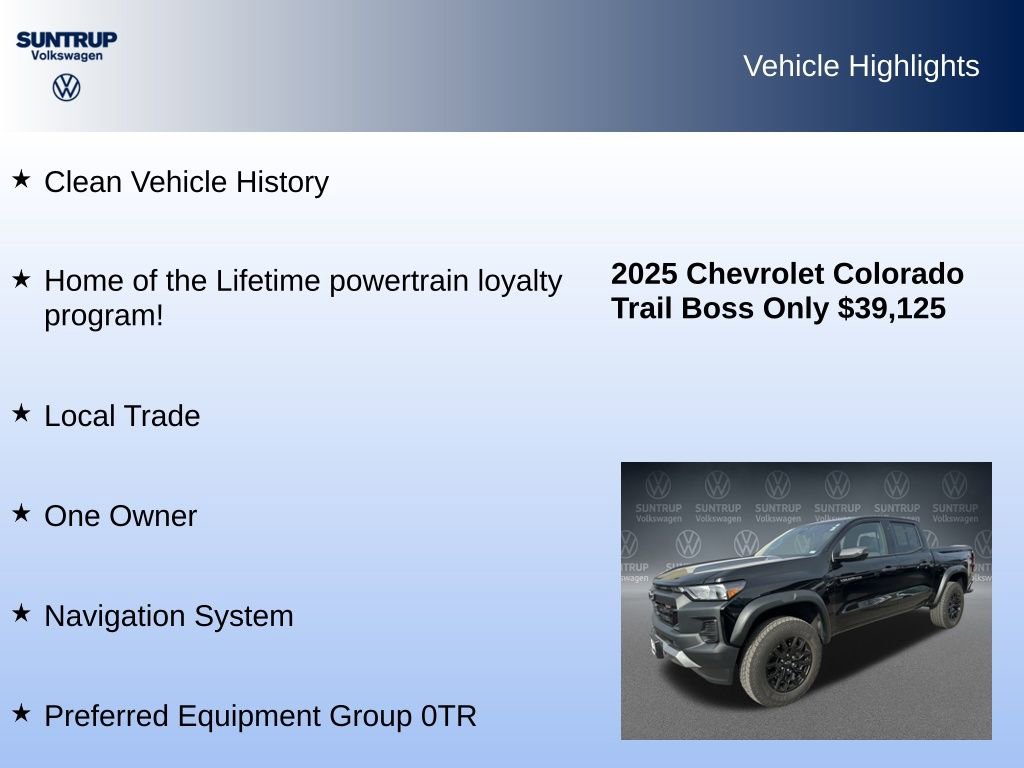 SUNTRUP
Volkswagen

Vehicle Highlights

★ Clean Vehicle History

★ Home of the Lifetime powertrain loyalty program!

★ Local Trade

★ One Owner

★ Navigation System

★ Preferred Equipment Group 0TR

2025 Chevrolet Colorado Trail Boss Only $39,125

SUNTRUP Volkswagen SUNTRUP Volkswagen SUNTRUP Volkswagen SUNTRUP Volkswagen SUNTRUP Volkswagen SUNTRUP Volkswagen